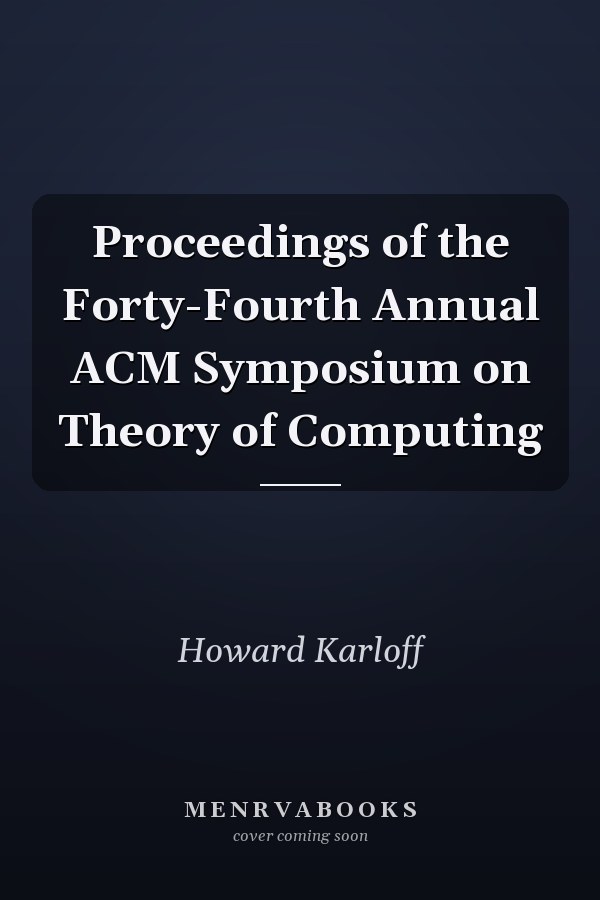 Proceedings of the Forty-Fourth Annual ACM Symposium on Theory of Computing

Howard Karloff

MENRVABOOKS
cover coming soon